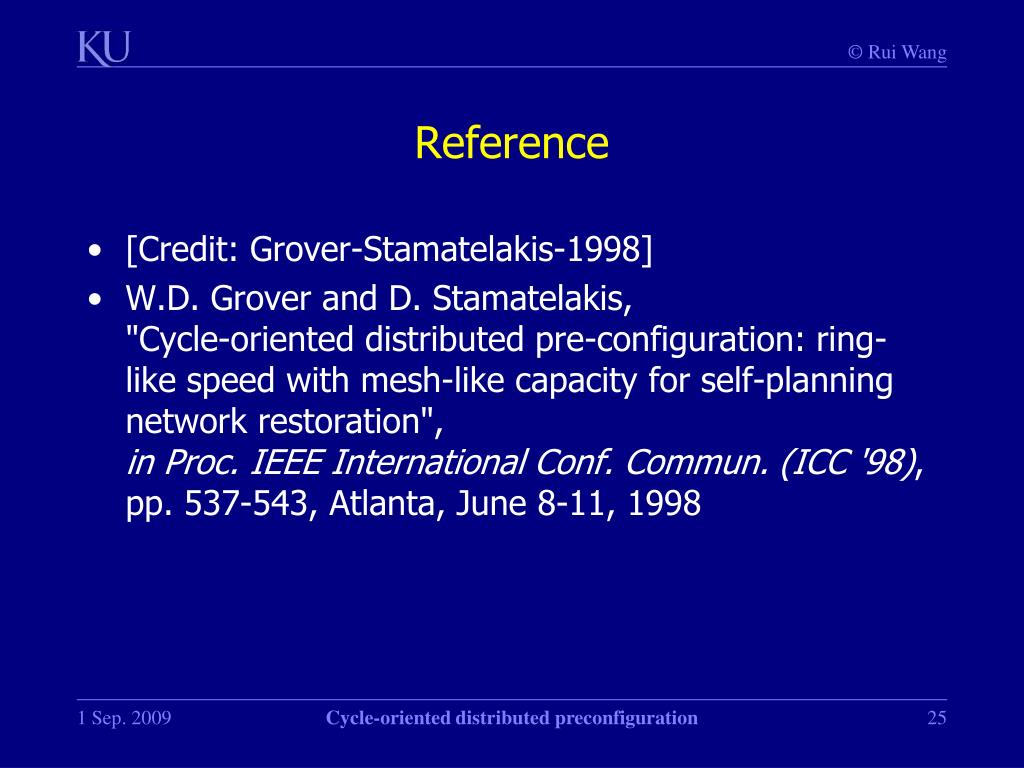 KU

© Rui Wang

Reference

• [Credit: Grover-Stamatelakis-1998]
• W.D. Grover and D. Stamatelakis, "Cycle-oriented distributed pre-configuration: ring-like speed with mesh-like capacity for self-planning network restoration", in Proc. IEEE International Conf. Commun. (ICC '98), pp. 537-543, Atlanta, June 8-11, 1998

1 Sep. 2009

Cycle-oriented distributed preconfiguration

25